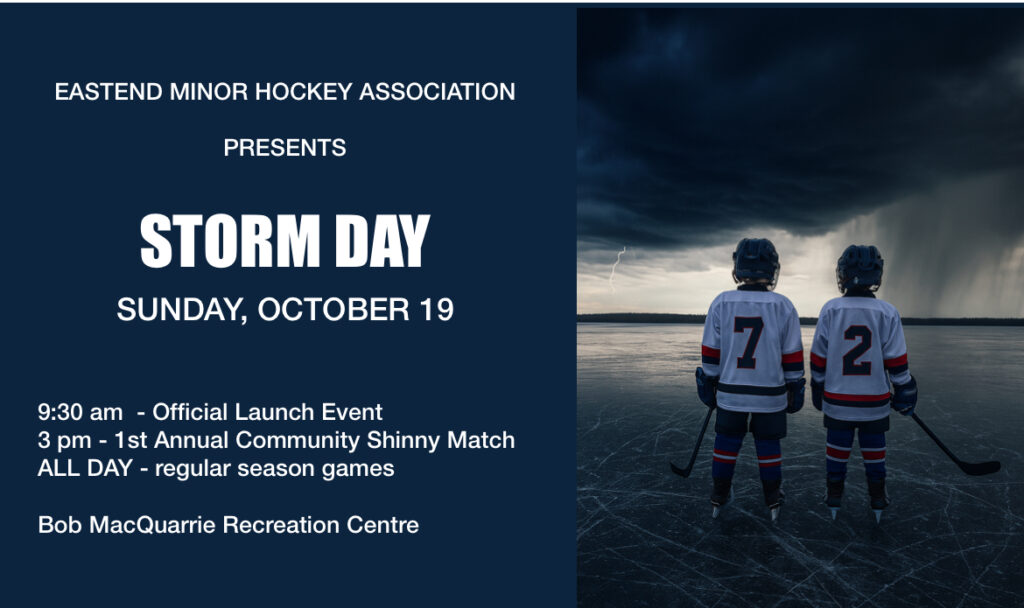 EASTEND MINOR HOCKEY ASSOCIATION

PRESENTS

STORM DAY

SUNDAY, OCTOBER 19

9:30 am - Official Launch Event
3 pm - 1st Annual Community Shinny Match
ALL DAY - regular season games

Bob MacQuarrie Recreation Centre

7

2